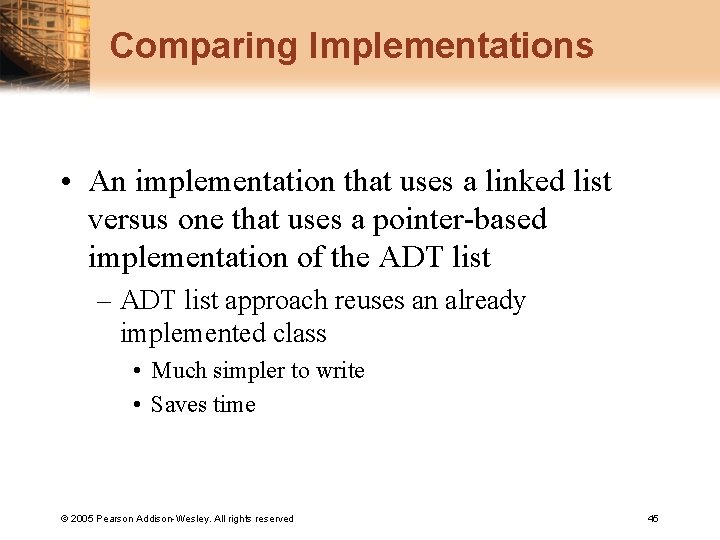 Comparing Implementations

• An implementation that uses a linked list versus one that uses a pointer-based implementation of the ADT list

– ADT list approach reuses an already implemented class

• Much simpler to write

• Saves time

© 2005 Pearson Addison-Wesley. All rights reserved

45